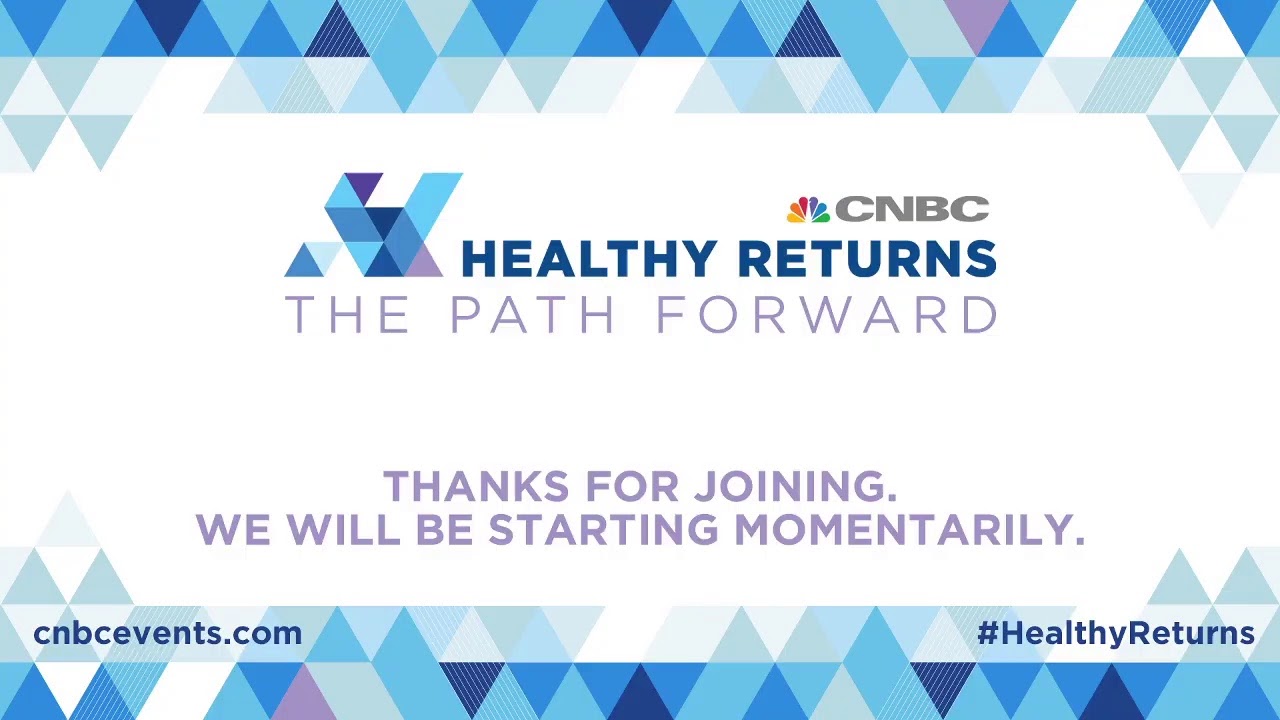 CNBC
HEALTHY RETURNS
THE PATH FORWARD

THANKS FOR JOINING.
WE WILL BE STARTING MOMENTARILY.

cnbcevents.com

#HealthyReturns